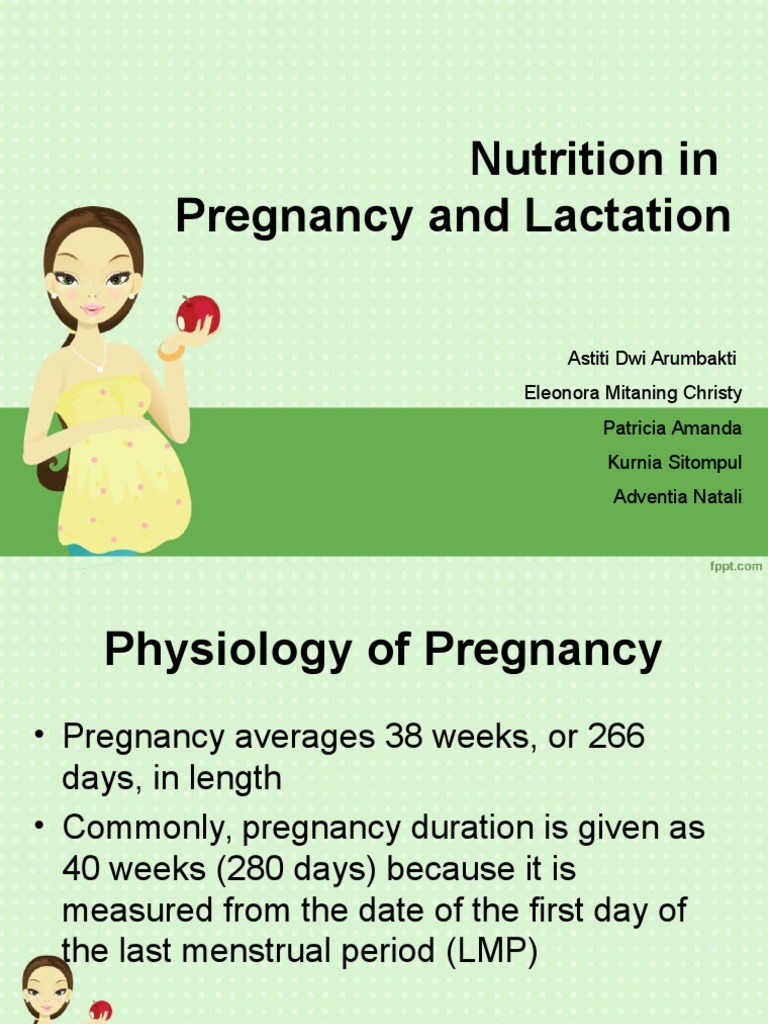 Nutrition in Pregnancy and Lactation

Astiti Dwi Arumbakti
Eleonora Mitaning Christy
Patricia Amanda
Kurnia Sitompul
Adventia Natali

fppt.com

Physiology of Pregnancy

• Pregnancy averages 38 weeks, or 266 days, in length
• Commonly, pregnancy duration is given as 40 weeks (280 days) because it is measured from the date of the first day of the last menstrual period (LMP)